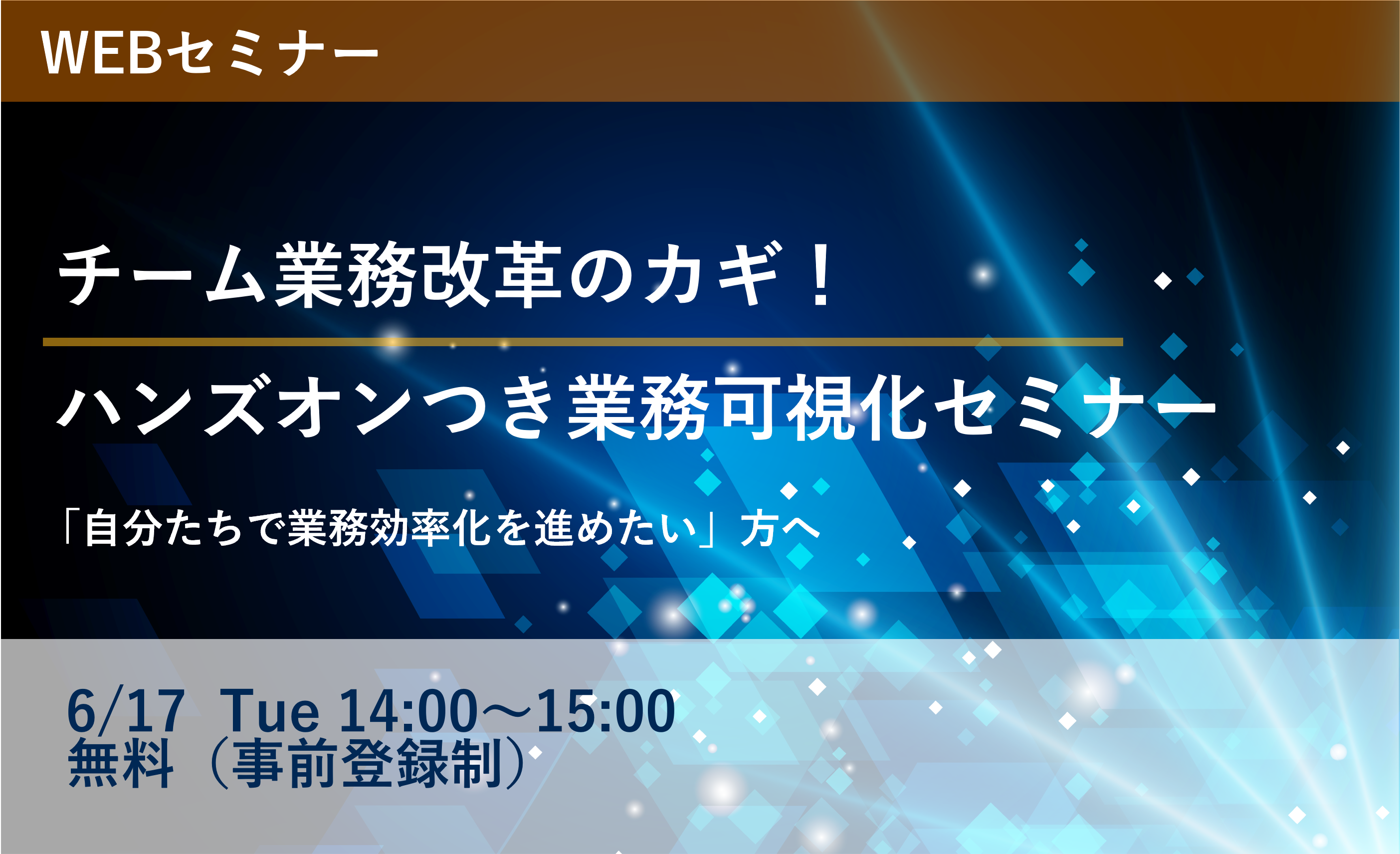 WEBセミナー

チーム業務改革のカギ！

ハンズオンつき業務可視化セミナー

「自分たちで業務効率化を進めたい」方へ

6/17 Tue 14:00～15:00
無料（事前登録制）